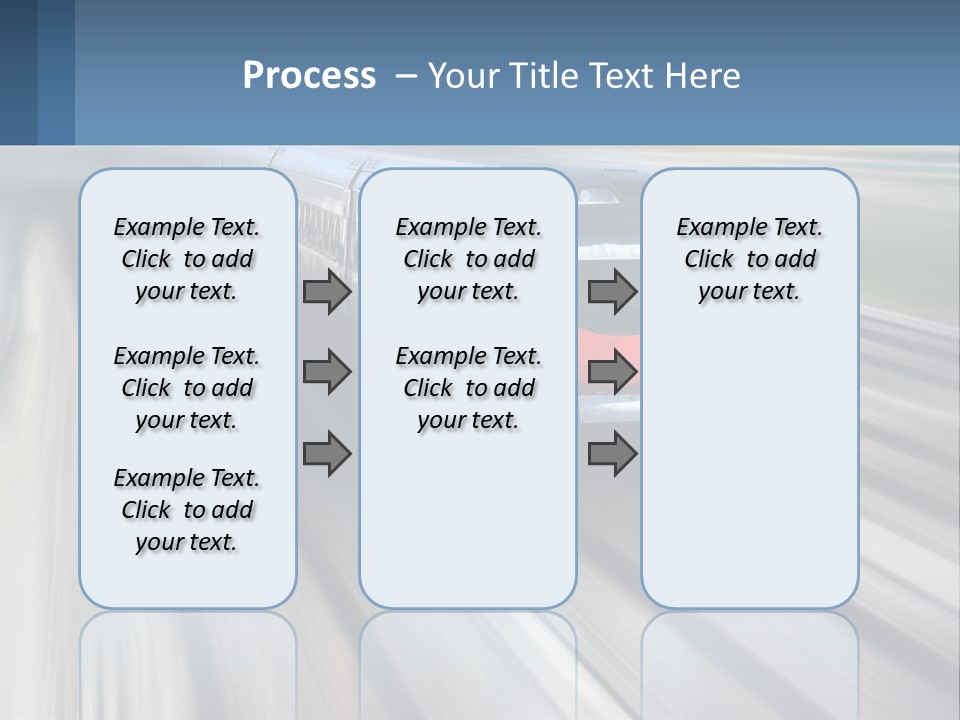 Process – Your Title Text Here

Example Text. Click to add your text.

Example Text. Click to add your text.

Example Text. Click to add your text.

Example Text. Click to add your text.

Example Text. Click to add your text.

Example Text. Click to add your text.